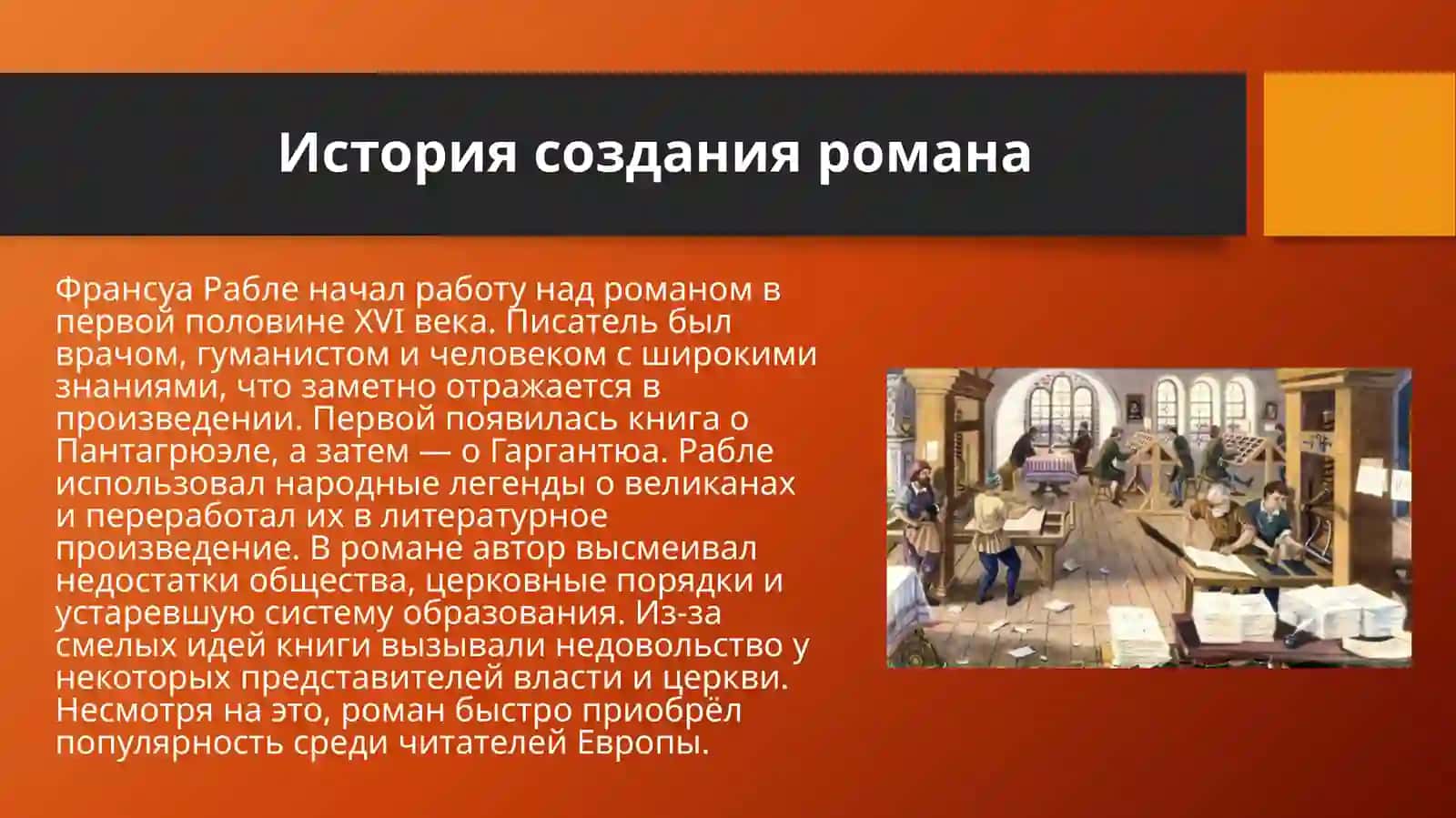 История создания романа

Франсуа Рабле начал работу над романом в первой половине XVI века. Писатель был врачом, гуманистом и человеком с широкими знаниями, что заметно отражается в произведении. Первой появилась книга о Пантагрюэле, а затем — о Гаргантюа. Рабле использовал народные легенды о великанах и переработал их в литературное произведение. В романе автор высмеивал недостатки общества, церковные порядки и устаревшую систему образования. Из-за смелых идей книги вызывали недовольство у некоторых представителей власти и церкви. Несмотря на это, роман быстро приобрёл популярность среди читателей Европы.